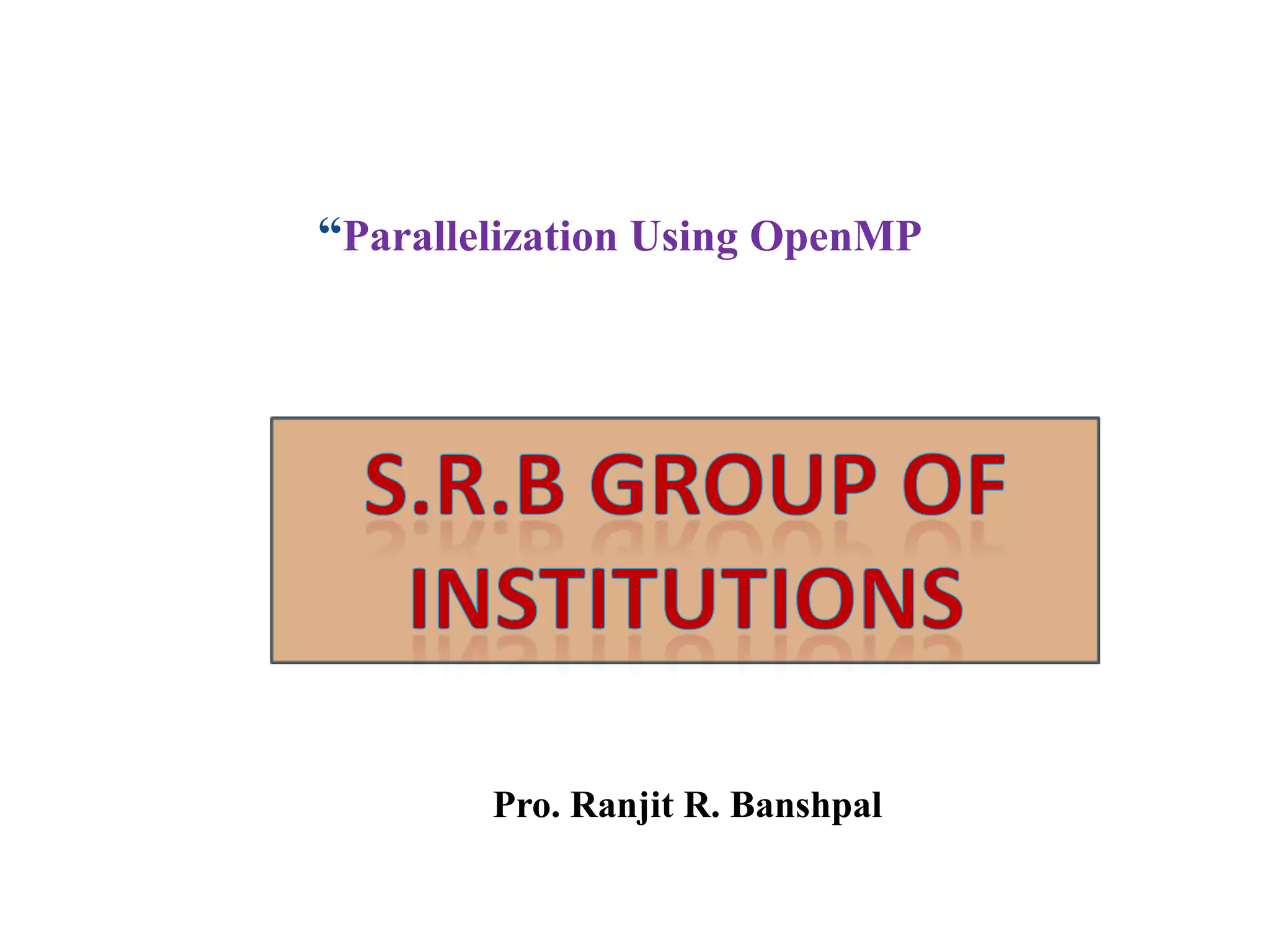 “Parallelization Using OpenMP

S.R.B GROUP OF INSTITUTIONS

Pro. Ranjit R. Banshpal